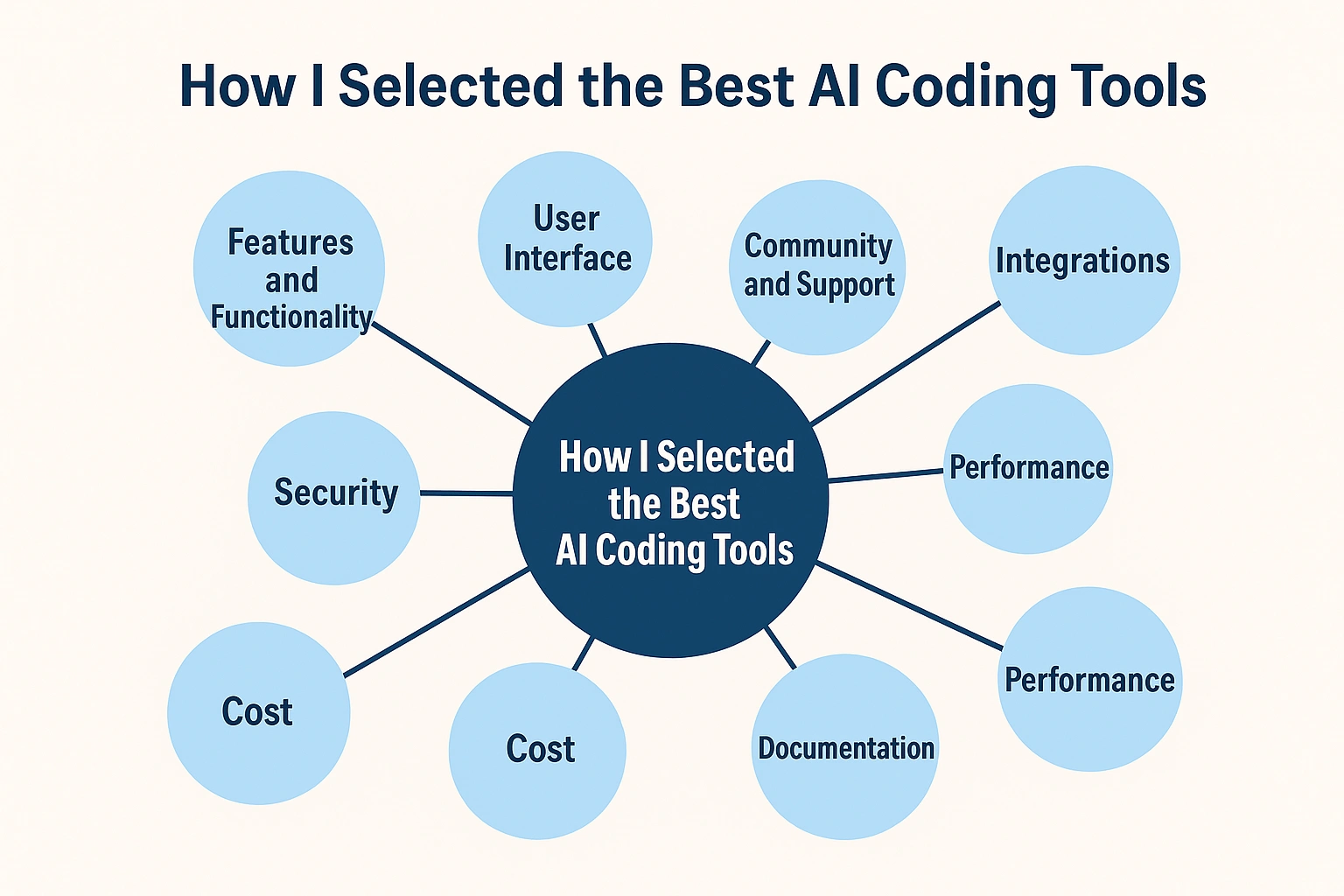 How I Selected the Best AI Coding Tools

Features and Functionality

User Interface

Community and Support

Integrations

Security

How I Selected the Best AI Coding Tools

Performance

Cost

Cost

Documentation

Performance